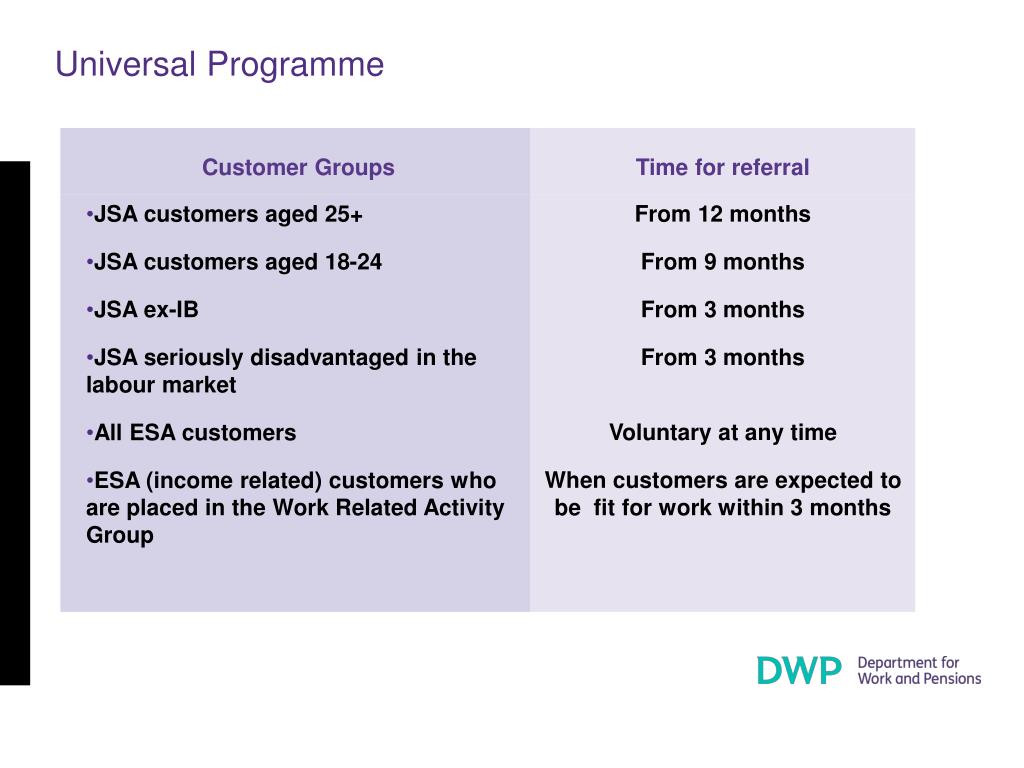 Universal Programme

| Customer Groups | Time for referral |
|---|---|
| •JSA customers aged 25+ | From 12 months |
| •JSA customers aged 18-24 | From 9 months |
| •JSA ex-IB | From 3 months |
| •JSA seriously disadvantaged in the labour market | From 3 months |
| •All ESA customers | Voluntary at any time |
| •ESA (income related) customers who are placed in the Work Related Activity Group | When customers are expected to be fit for work within 3 months |

DWP Department for Work and Pensions